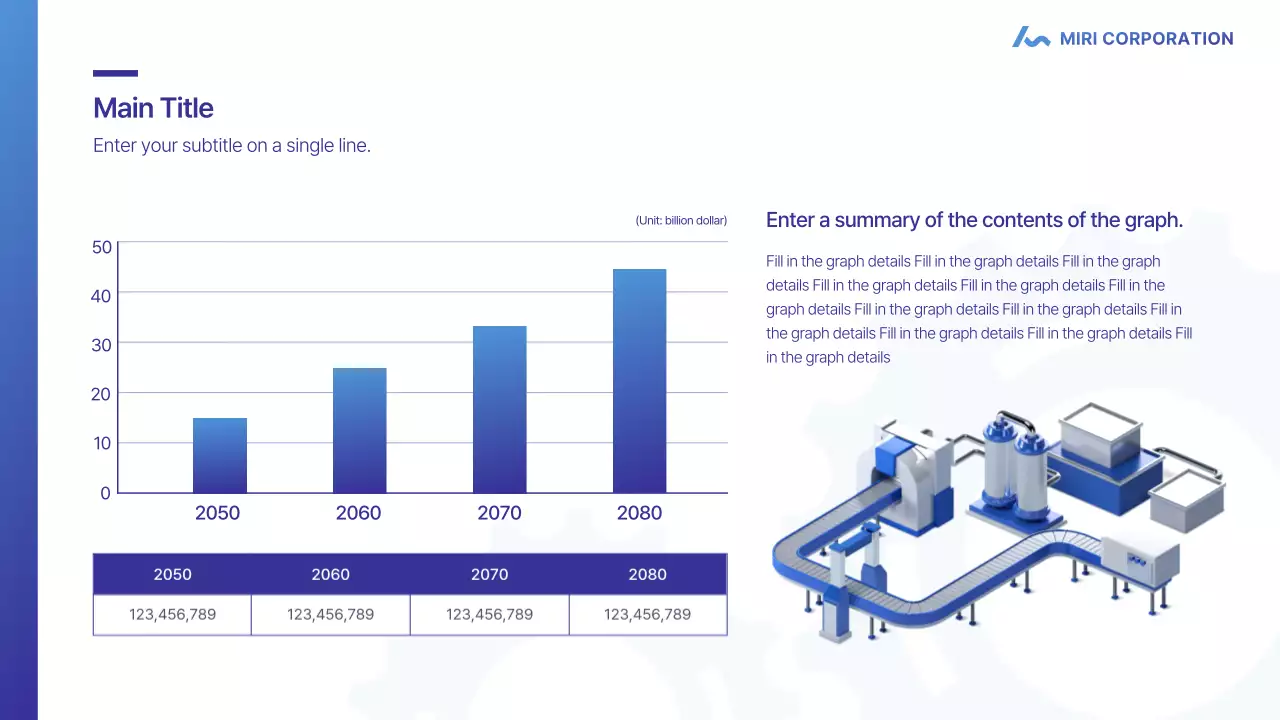 MIRI CORPORATION

Main Title

Enter your subtitle on a single line.

(Unit: billion dollar)

50
40
30
20
10
0

2050 2060 2070 2080

| 2050 | 2060 | 2070 | 2080 |
|---|---|---|---|
| 123,456,789 | 123,456,789 | 123,456,789 | 123,456,789 |

Enter a summary of the contents of the graph.

Fill in the graph details Fill in the graph details Fill in the graph details Fill in the graph details Fill in the graph details Fill in the graph details Fill in the graph details Fill in the graph details Fill in the graph details Fill in the graph details Fill in the graph details Fill in the graph details